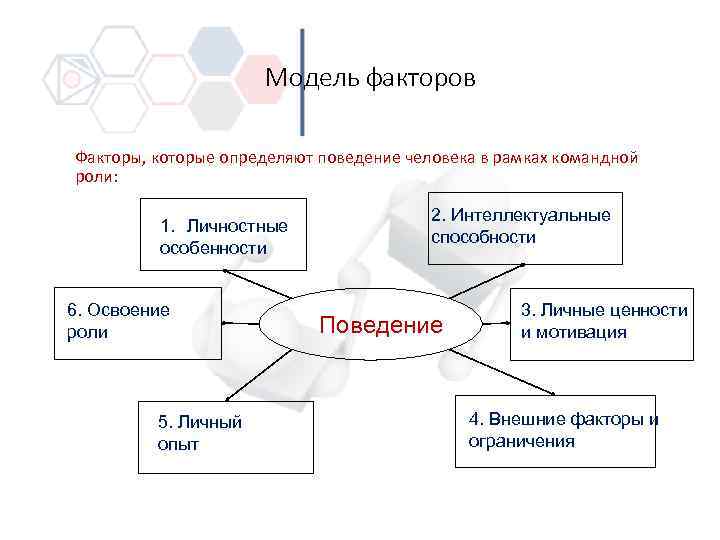 Модель факторов

Факторы, которые определяют поведение человека в рамках командной роли:

1. Личностные особенности

2. Интеллектуальные способности

6. Освоение роли

Поведение

3. Личные ценности и мотивация

5. Личный опыт

4. Внешние факторы и ограничения